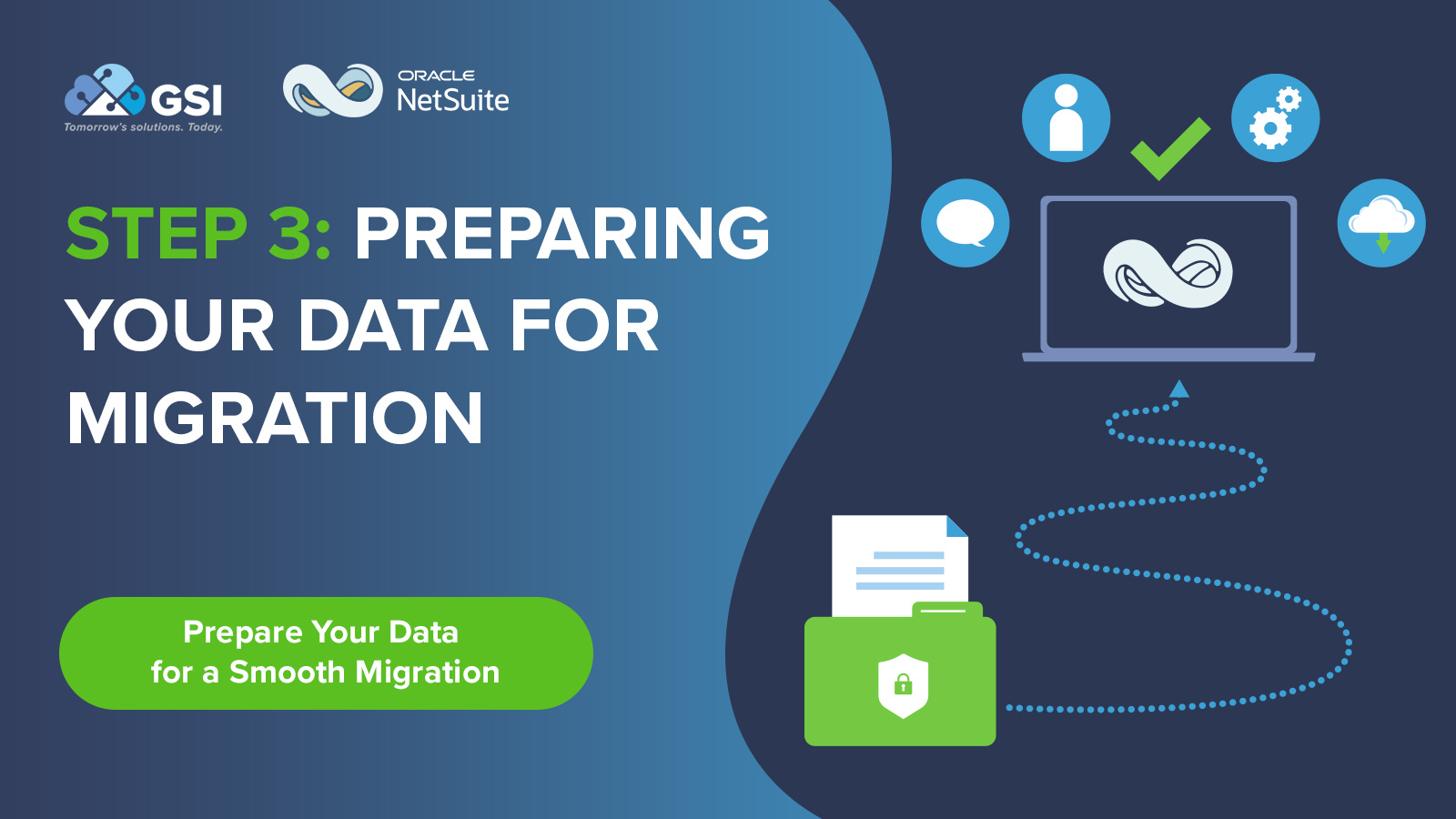 GSI
Tomorrow's solutions. Today.

ORACLE
NetSuite

STEP 3: PREPARING YOUR DATA FOR MIGRATION

Prepare Your Data for a Smooth Migration